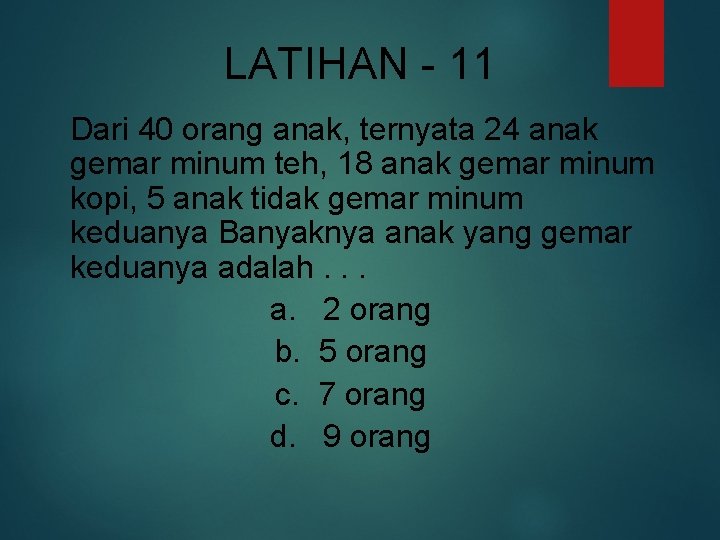 LATIHAN - 11

Dari 40 orang anak, ternyata 24 anak gemar minum teh, 18 anak gemar minum kopi, 5 anak tidak gemar minum keduanya Banyaknya anak yang gemar keduanya adalah . . .

a. 2 orang
b. 5 orang
c. 7 orang
d. 9 orang